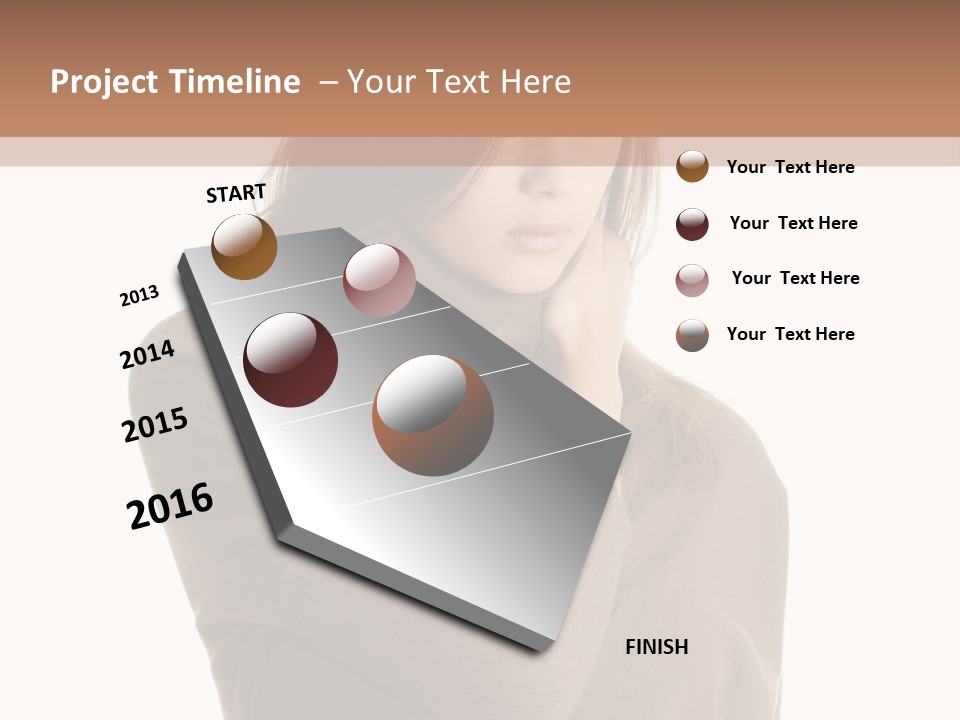 Project Timeline – Your Text Here

START

2013

2014

2015

2016

FINISH

Your Text Here

Your Text Here

Your Text Here

Your Text Here